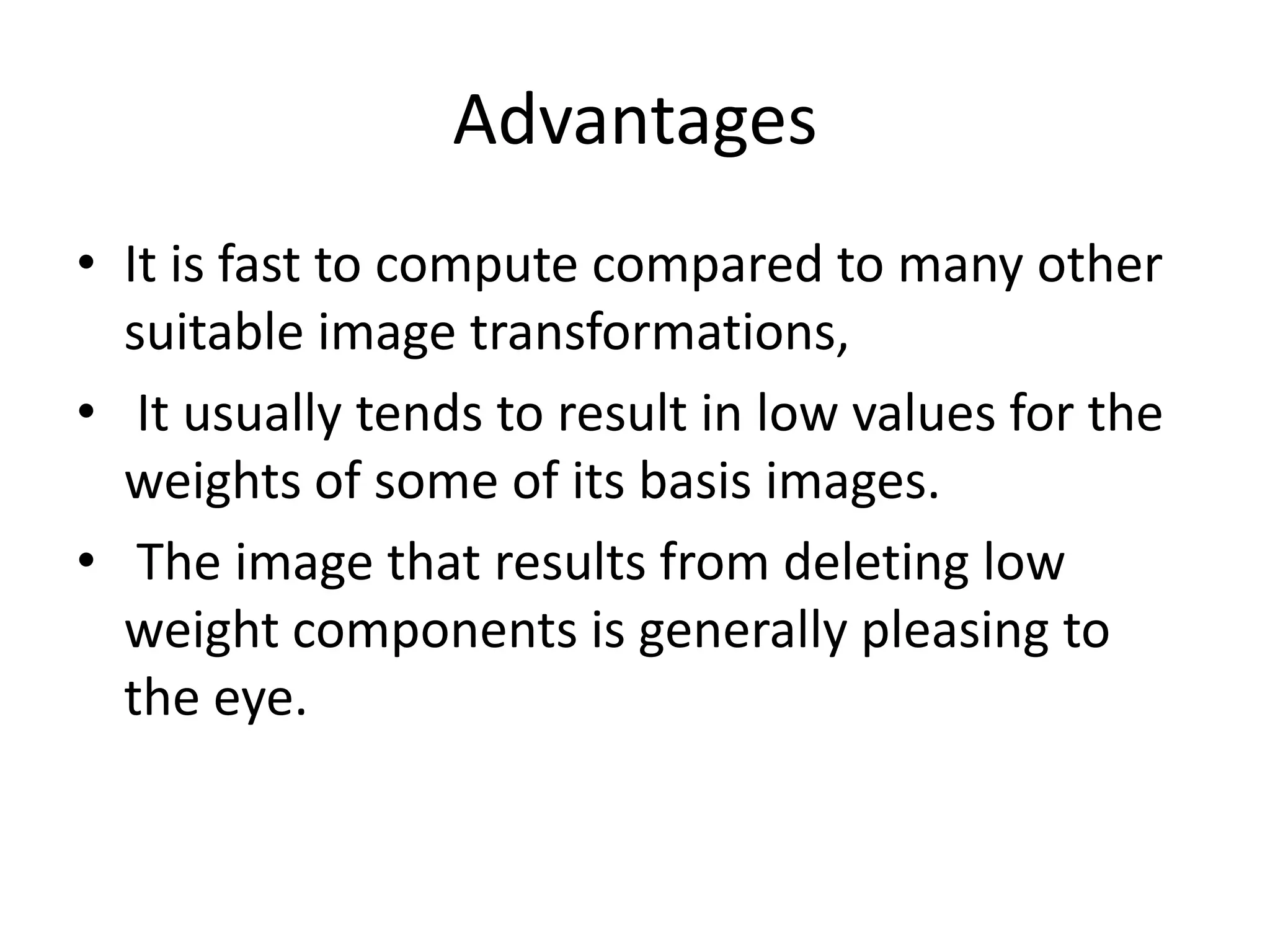 Advantages

• It is fast to compute compared to many other suitable image transformations,
• It usually tends to result in low values for the weights of some of its basis images.
• The image that results from deleting low weight components is generally pleasing to the eye.